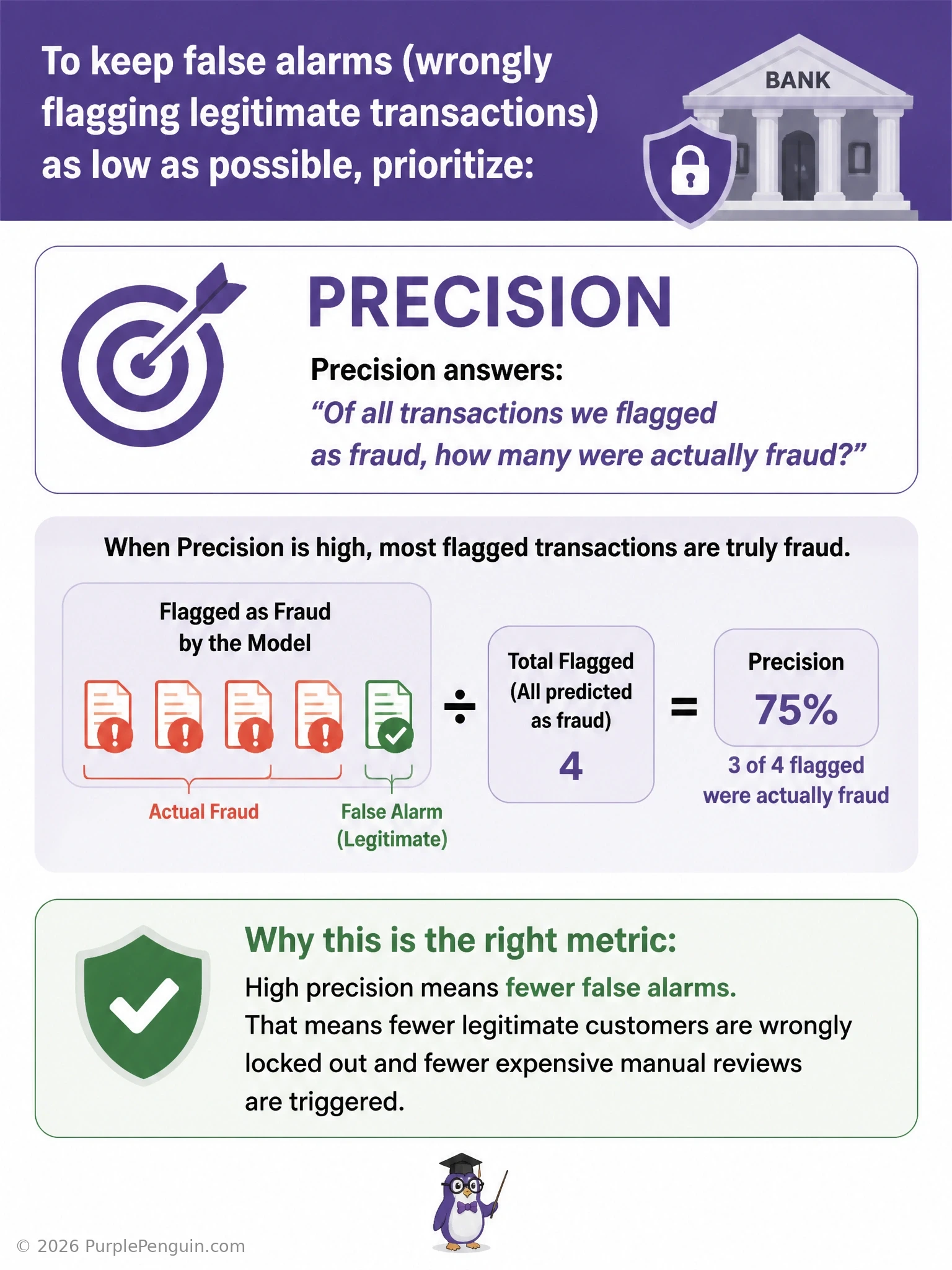 To keep false alarms (wrongly flagging legitimate transactions) as low as possible, prioritize:

BANK

PRECISION

Precision answers:
“Of all transactions we flagged as fraud, how many were actually fraud?”

When Precision is high, most flagged transactions are truly fraud.

Flagged as Fraud by the Model

Actual Fraud

False Alarm (Legitimate)

÷

Total Flagged (All predicted as fraud)
4

=

Precision
75%

3 of 4 flagged were actually fraud

Why this is the right metric:
High precision means fewer false alarms.
That means fewer legitimate customers are wrongly locked out and fewer expensive manual reviews are triggered.

© 2026 PurplePenguin.com